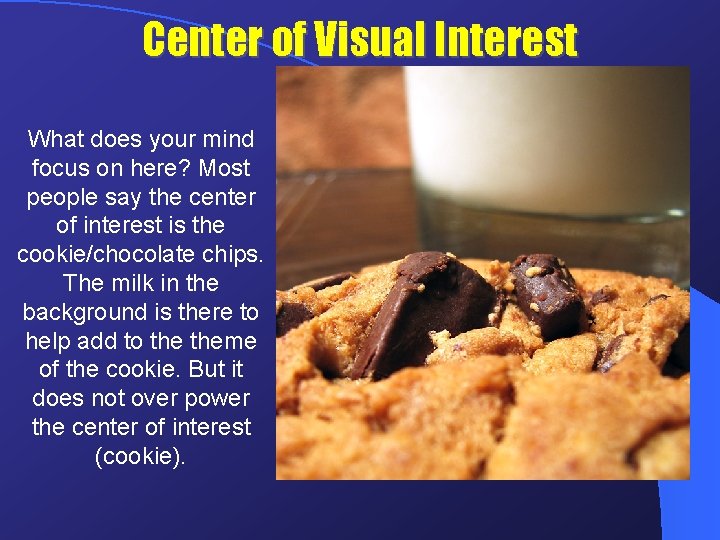 Center of Visual Interest

What does your mind focus on here? Most people say the center of interest is the cookie/chocolate chips. The milk in the background is there to help add to the theme of the cookie. But it does not over power the center of interest (cookie).